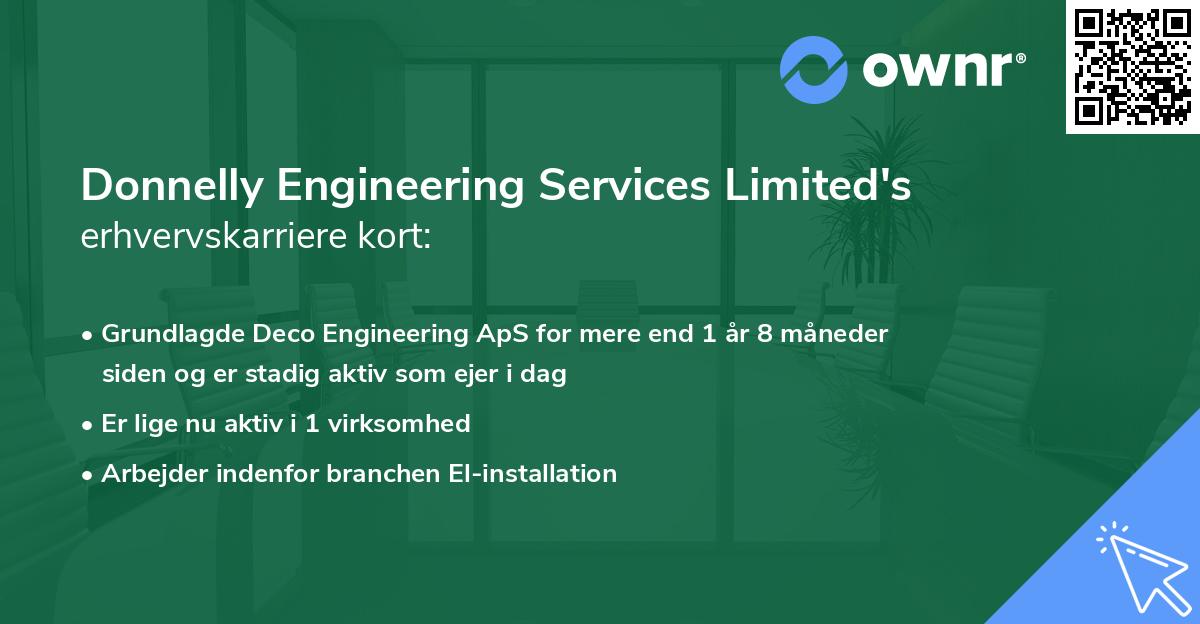 ownr®

Donnelly Engineering Services Limited's erhvervskarriere kort:

• Grundlagde Deco Engineering ApS for mere end 1 år 8 måneder siden og er stadig aktiv som ejer i dag
• Er lige nu aktiv i 1 virksomhed
• Arbejder indenfor branchen El-installation